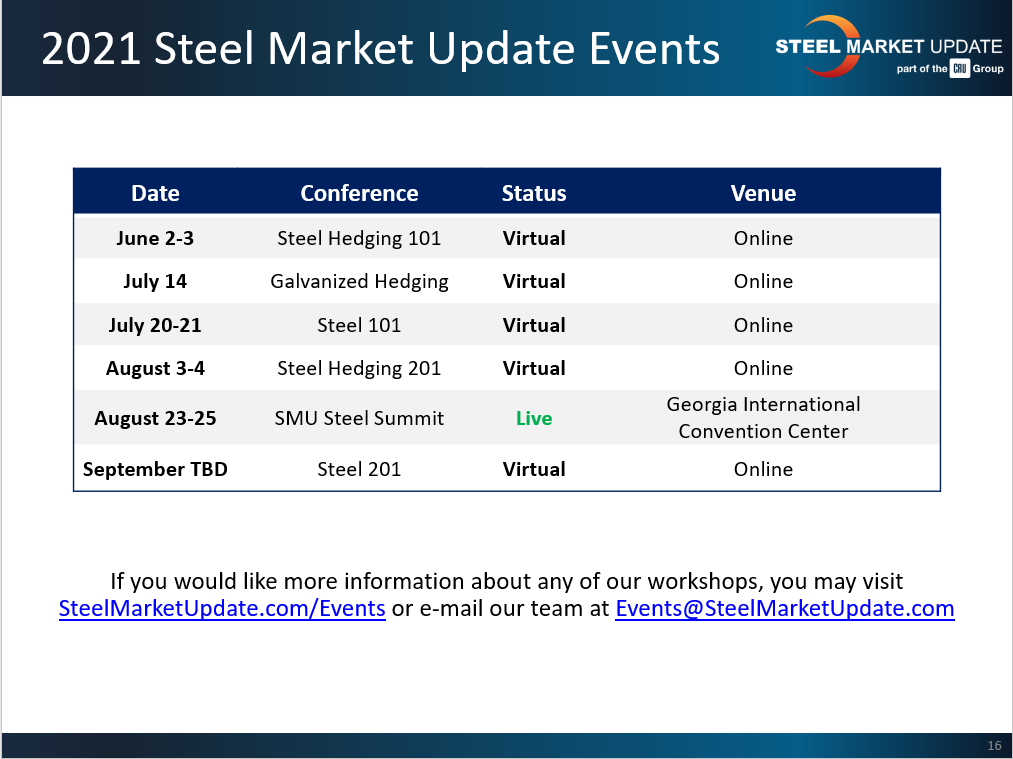 2021 Steel Market Update Events

STEEL MARKET UPDATE
part of the CRU Group

| Date | Conference | Status | Venue |
|---|---|---|---|
| June 2-3 | Steel Hedging 101 | Virtual | Online |
| July 14 | Galvanized Hedging | Virtual | Online |
| July 20-21 | Steel 101 | Virtual | Online |
| August 3-4 | Steel Hedging 201 | Virtual | Online |
| August 23-25 | SMU Steel Summit | Live | Georgia International Convention Center |
| September TBD | Steel 201 | Virtual | Online |

If you would like more information about any of our workshops, you may visit SteelMarketUpdate.com/Events or e-mail our team at Events@SteelMarketUpdate.com

16